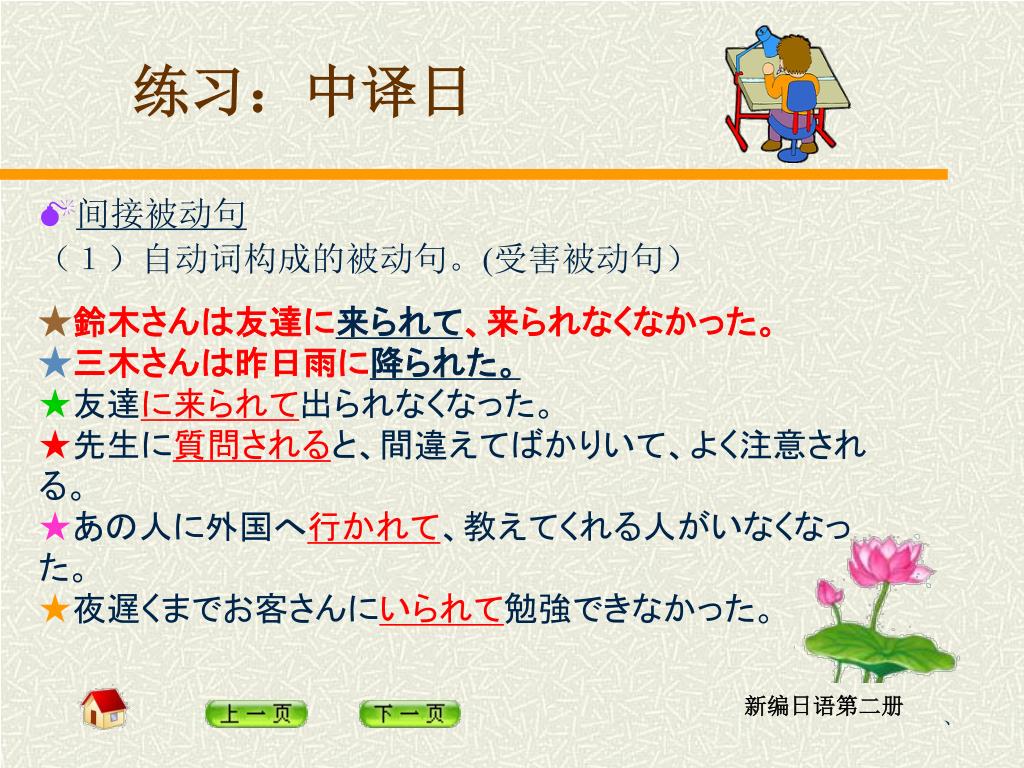 练习：中译日

间接被动句
（１）自动词构成的被动句。(受害被动句)

★鈴木さんは友達に来られて、来られなくなかった。
★三木さんは昨日雨に降られた。
★友達に来られて出られなくなった。
★先生に質問されると、間違えてばかりいて、よく注意される。
★あの人に外国へ行かれて、教えてくれる人がいなくなった。
★夜遅くまでお客さんにいられて勉強できなかった。

上一页　下一页

新编日语第二册